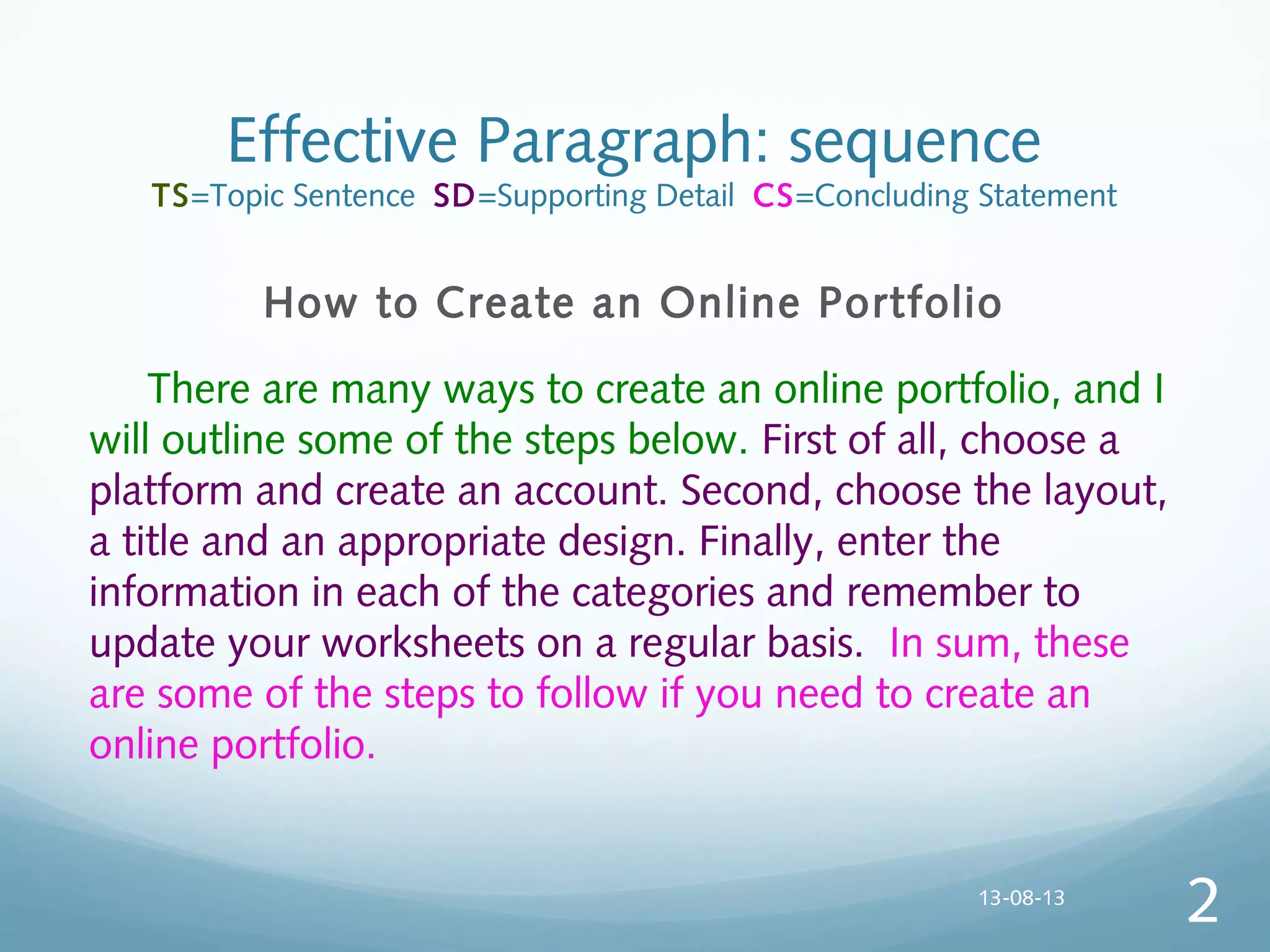 Effective Paragraph: sequence
TS=Topic Sentence SD=Supporting Detail CS=Concluding Statement

How to Create an Online Portfolio

There are many ways to create an online portfolio, and I will outline some of the steps below. First of all, choose a platform and create an account. Second, choose the layout, a title and an appropriate design. Finally, enter the information in each of the categories and remember to update your worksheets on a regular basis. In sum, these are some of the steps to follow if you need to create an online portfolio.

13-08-13

2